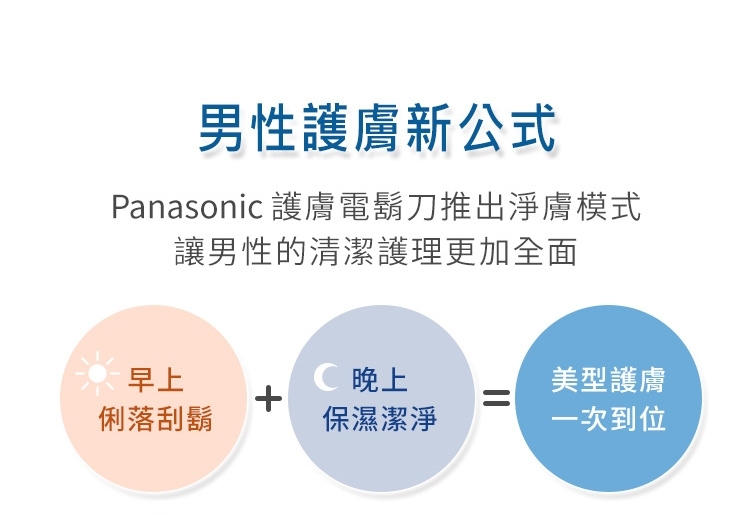 男性護膚新公式

Panasonic 護膚電鬍刀推出淨膚模式
讓男性的清潔護理更加全面

早上
俐落刮鬍

+

晚上
保濕潔淨

=

美型護膚
一次到位